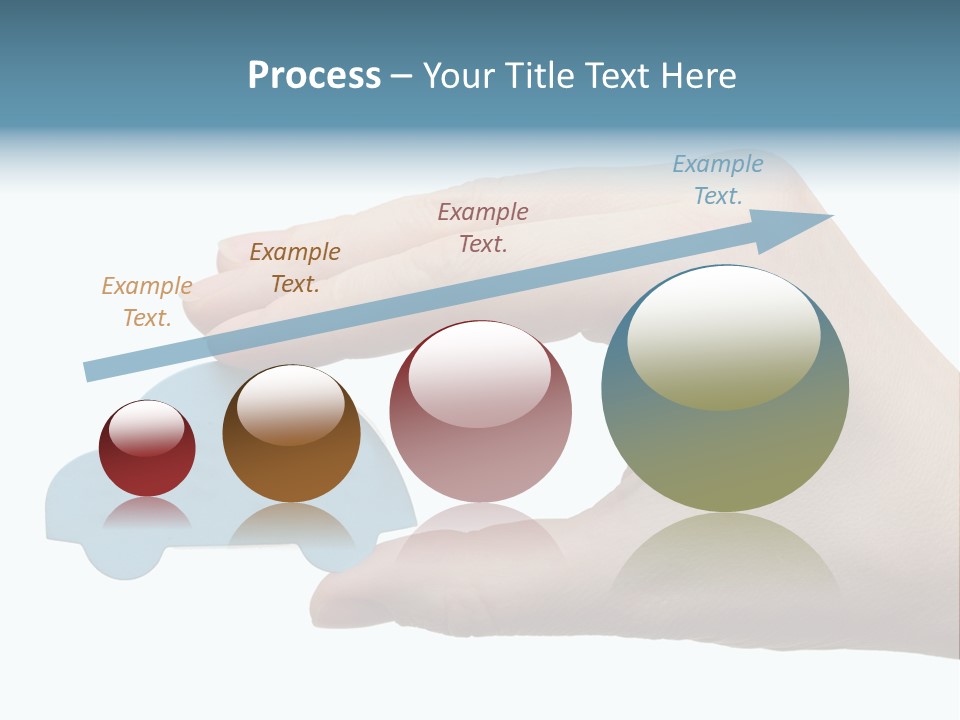 Process – Your Title Text Here

Example Text.

Example Text.

Example Text.

Example Text.